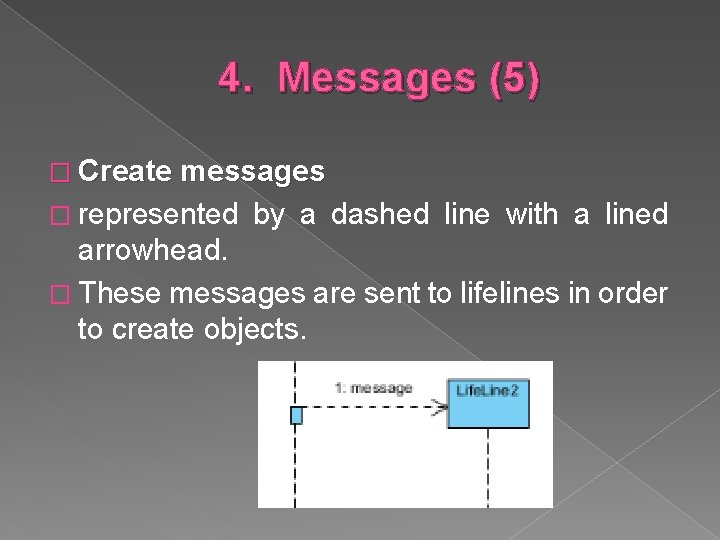 4. Messages (5)

□ Create messages

□ represented by a dashed line with a lined arrowhead.

□ These messages are sent to lifelines in order to create objects.

1: message

LifeLine2